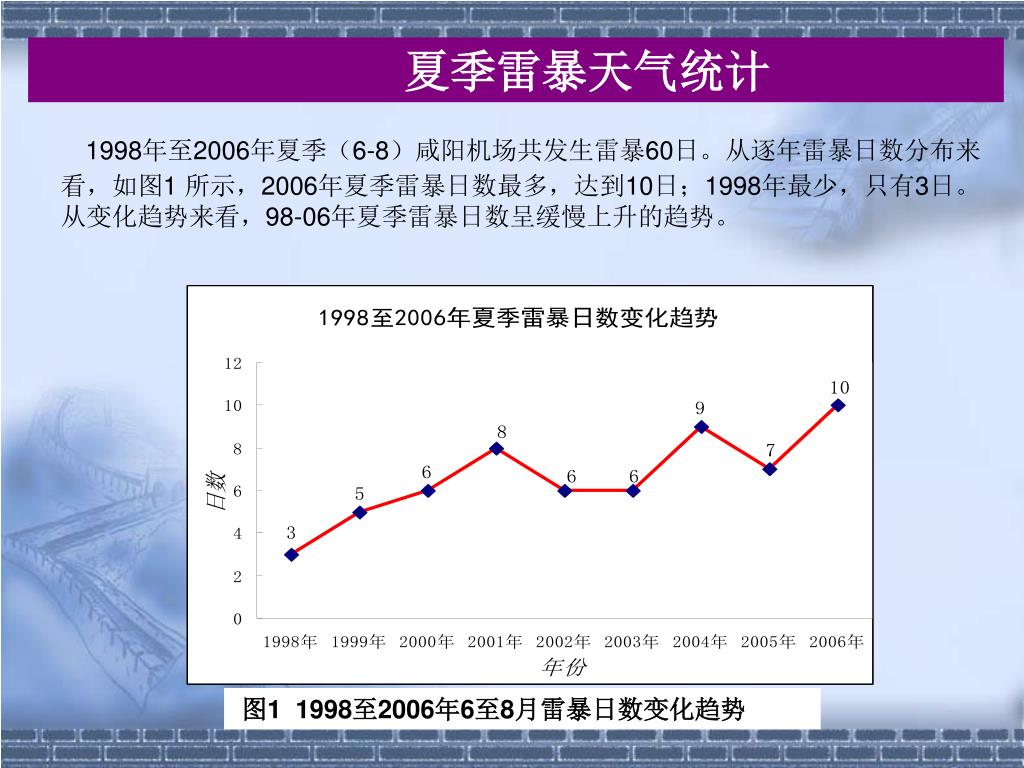 夏季雷暴天气统计

1998年至2006年夏季（6-8）咸阳机场共发生雷暴60日。从逐年雷暴日数分布来看，如图1 所示，2006年夏季雷暴日数最多，达到10日；1998年最少，只有3日。从变化趋势来看，98-06年夏季雷暴日数呈缓慢上升的趋势。

1998至2006年夏季雷暴日数变化趋势

12
10
8
6
4
2
0

日数

3
5
6
8
6
6
9
7
10

1998年 1999年 2000年 2001年 2002年 2003年 2004年 2005年 2006年

年份

图1 1998至2006年6至8月雷暴日数变化趋势